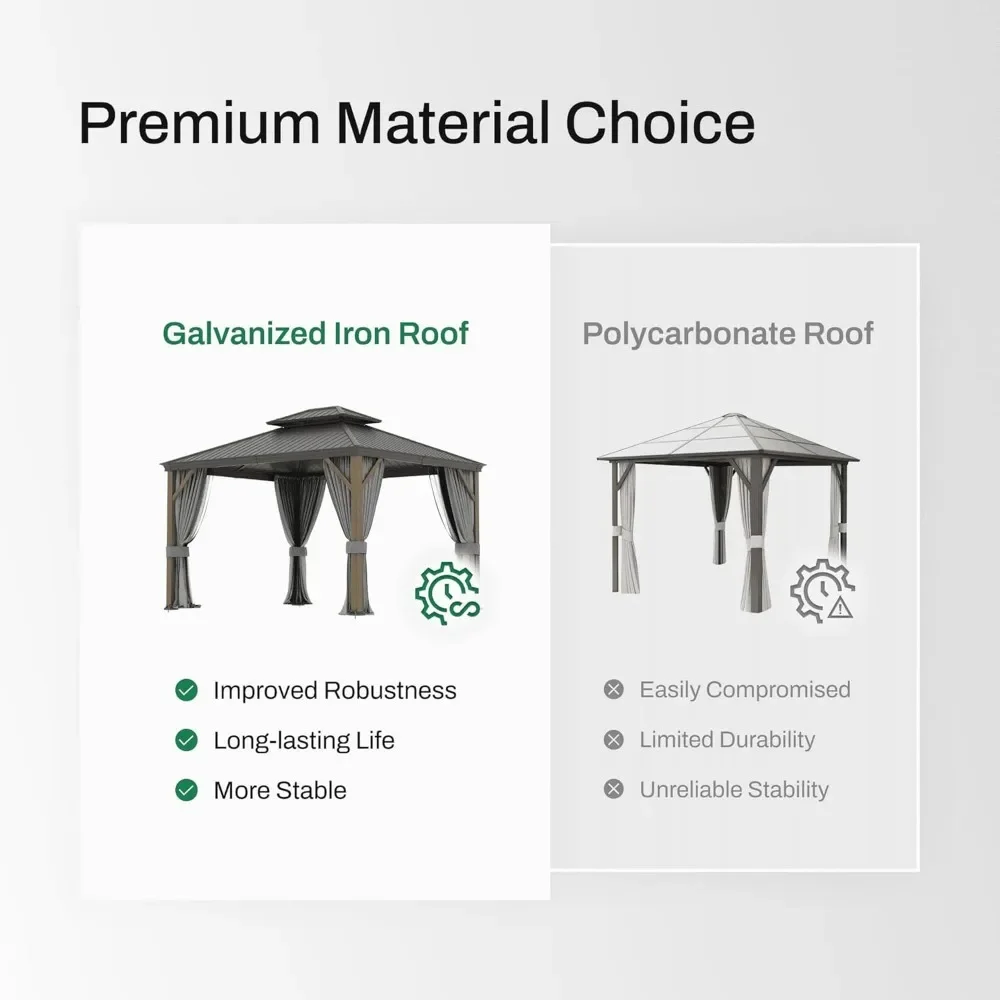 Premium Material Choice

Galvanized Iron Roof

Improved Robustness

Long-lasting Life

More Stable

Polycarbonate Roof

Easily Compromised

Limited Durability

Unreliable Stability